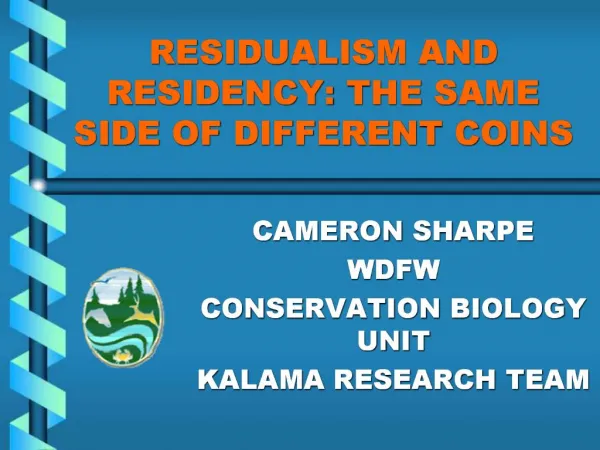 RESIDUALISM AND RESIDENCY: THE SAME SIDE OF DIFFERENT COINS

CAMERON SHARPE
WDFW
CONSERVATION BIOLOGY UNIT
KALAMA RESEARCH TEAM